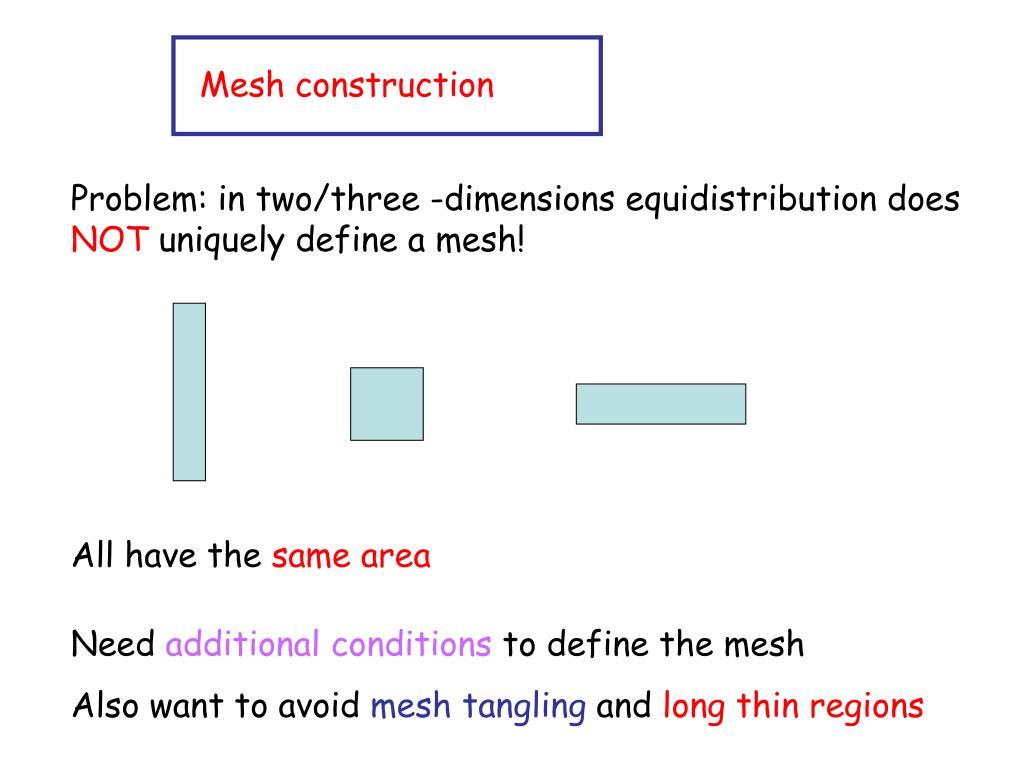 Mesh construction

Problem: in two/three -dimensions equidistribution does NOT uniquely define a mesh!

All have the same area

Need additional conditions to define the mesh

Also want to avoid mesh tangling and long thin regions